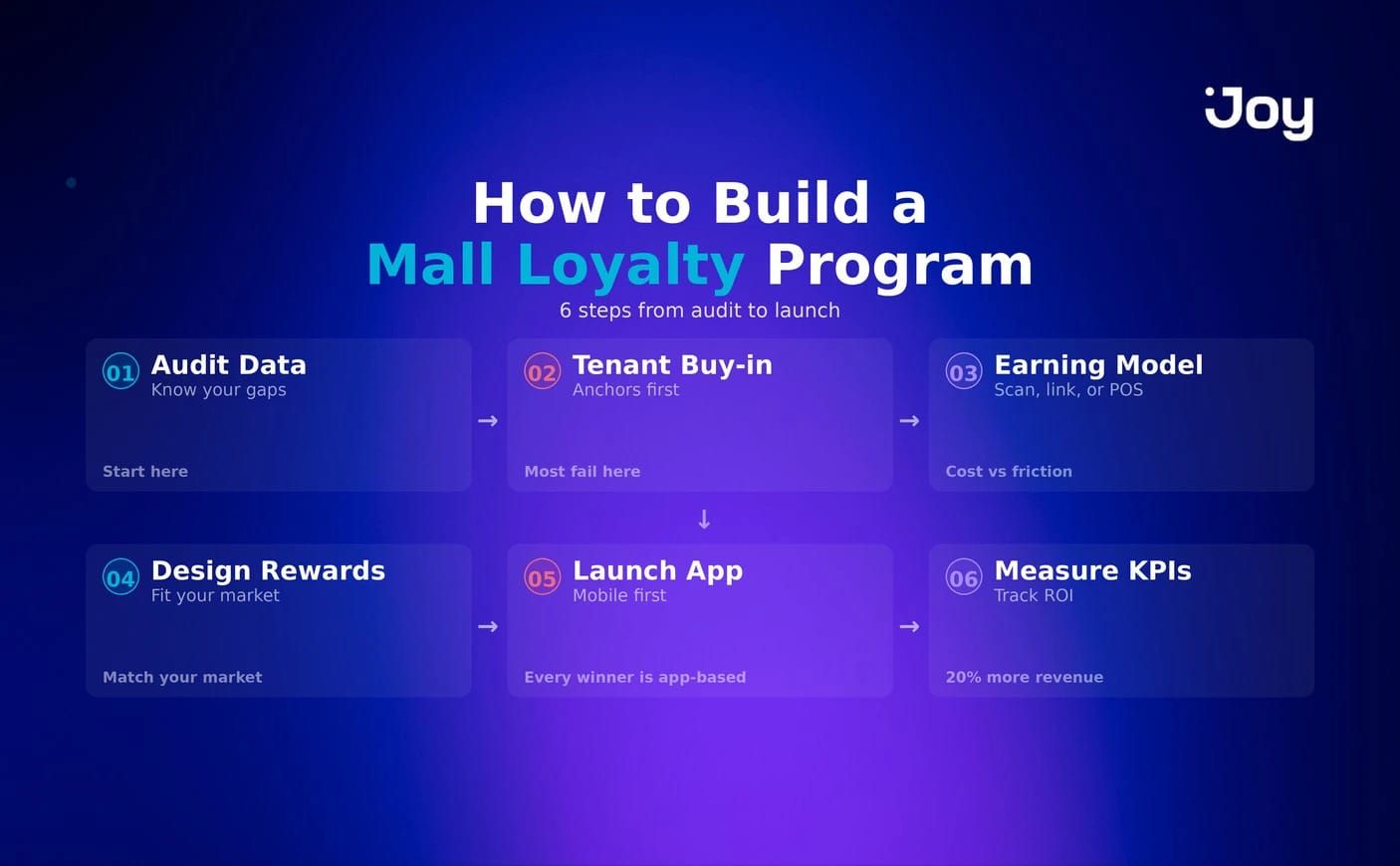 Joy

How to Build a Mall Loyalty Program

6 steps from audit to launch

01 Audit Data
Know your gaps
Start here

→

02 Tenant Buy-in
Anchors first
Most fail here

→

03 Earning Model
Scan, link, or POS
Cost vs friction

↓

04 Design Rewards
Fit your market
Match your market

→

05 Launch App
Mobile first
Every winner is app-based

→

06 Measure KPIs
Track ROI
20% more revenue